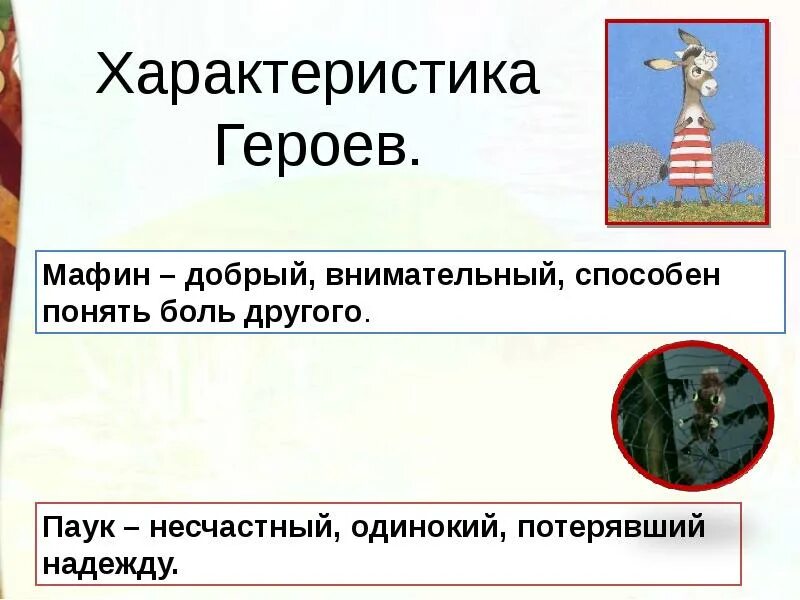 Характеристика Героев.

Мафин – добрый, внимательный, способен понять боль другого.

Паук – несчастный, одинокий, потерявший надежду.